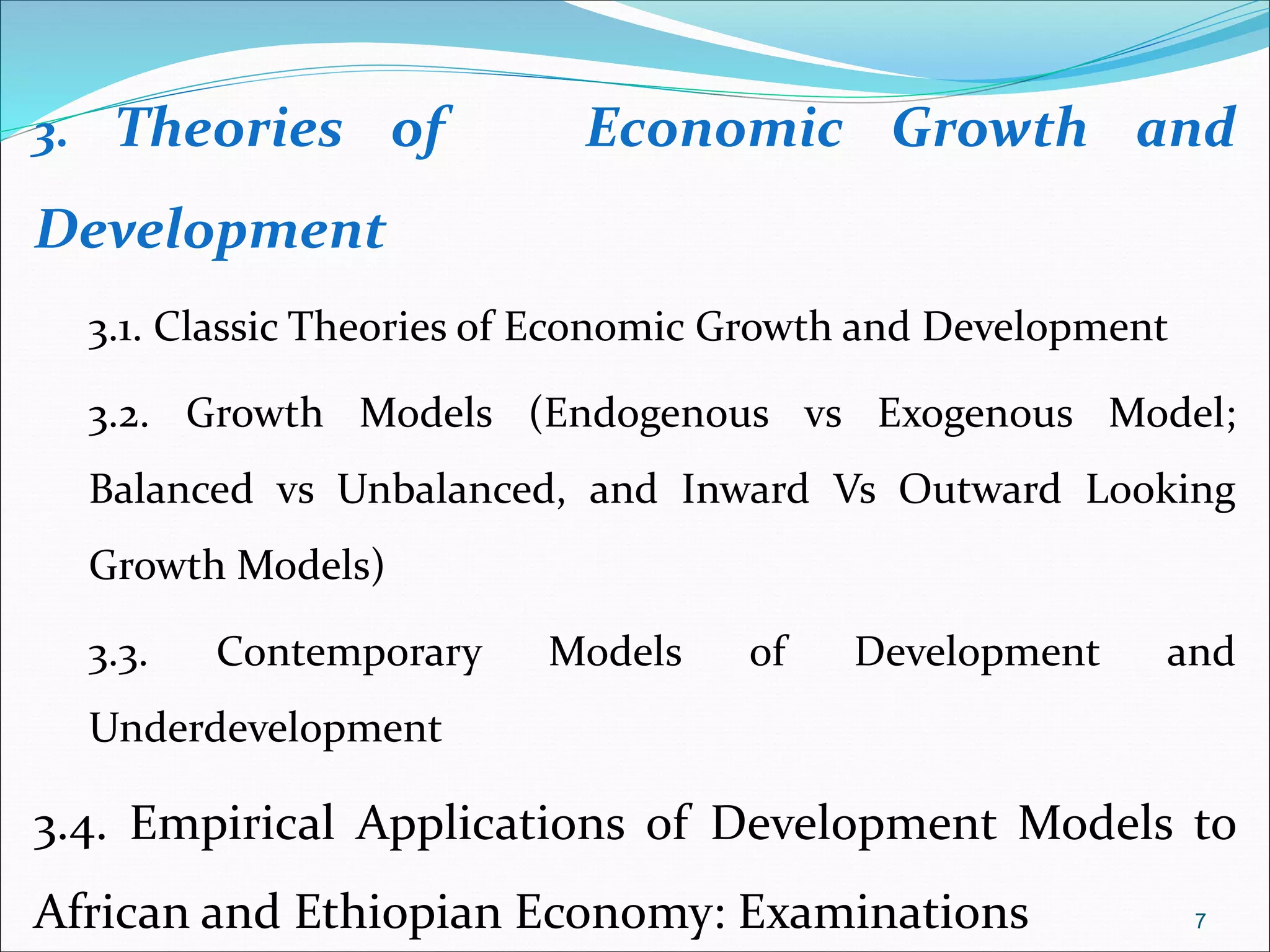 3. Theories of Economic Growth and Development

3.1. Classic Theories of Economic Growth and Development

3.2. Growth Models (Endogenous vs Exogenous Model; Balanced vs Unbalanced, and Inward Vs Outward Looking Growth Models)

3.3. Contemporary Models of Development and Underdevelopment

3.4. Empirical Applications of Development Models to African and Ethiopian Economy: Examinations

7